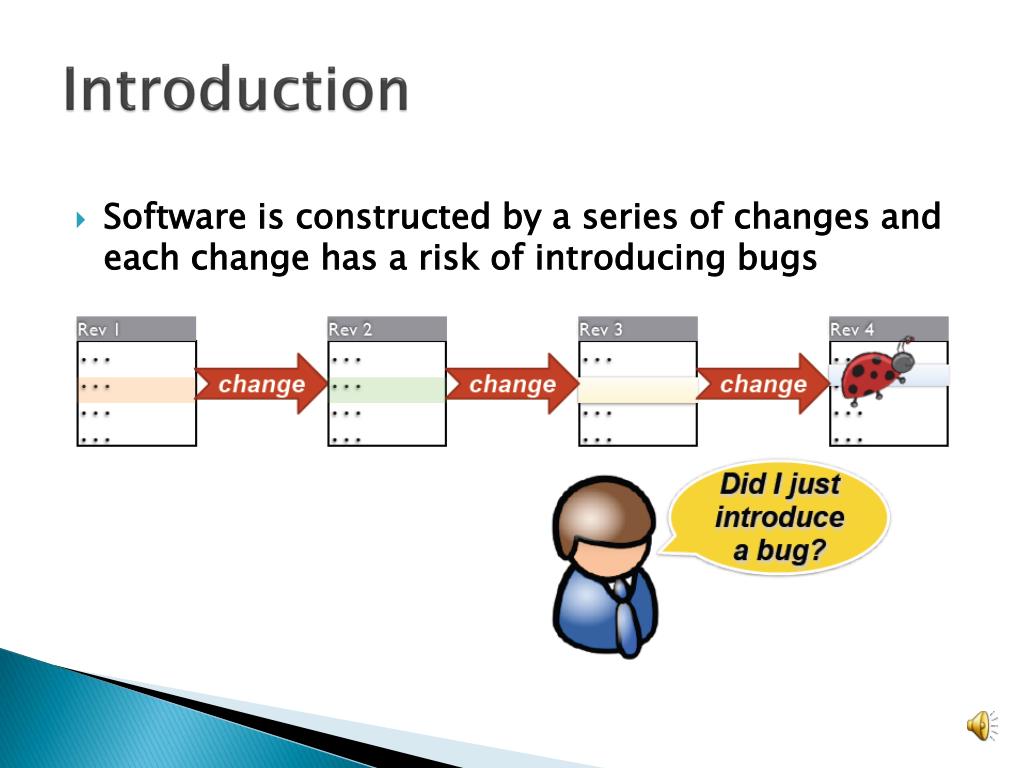 Introduction

Software is constructed by a series of changes and each change has a risk of introducing bugs

Rev 1
...
...
...
...

change

Rev 2
...
...
...
...

change

Rev 3
...
...
...

change

Rev 4
...
...
...

Did I just introduce a bug?